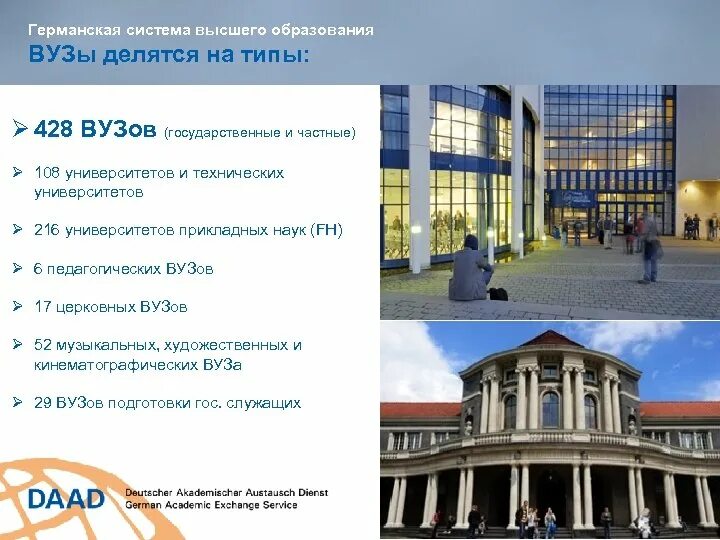 Германская система высшего образования
ВУЗы делятся на типы:

➢ 428 ВУЗов (государственные и частные)

➢ 108 университетов и технических университетов

➢ 216 университетов прикладных наук (FH)

➢ 6 педагогических ВУЗов

➢ 17 церковных ВУЗов

➢ 52 музыкальных, художественных и кинематографических ВУЗа

➢ 29 ВУЗов подготовки гос. служащих

DAAD Deutscher Akademischer Austausch Dienst
German Academic Exchange Service